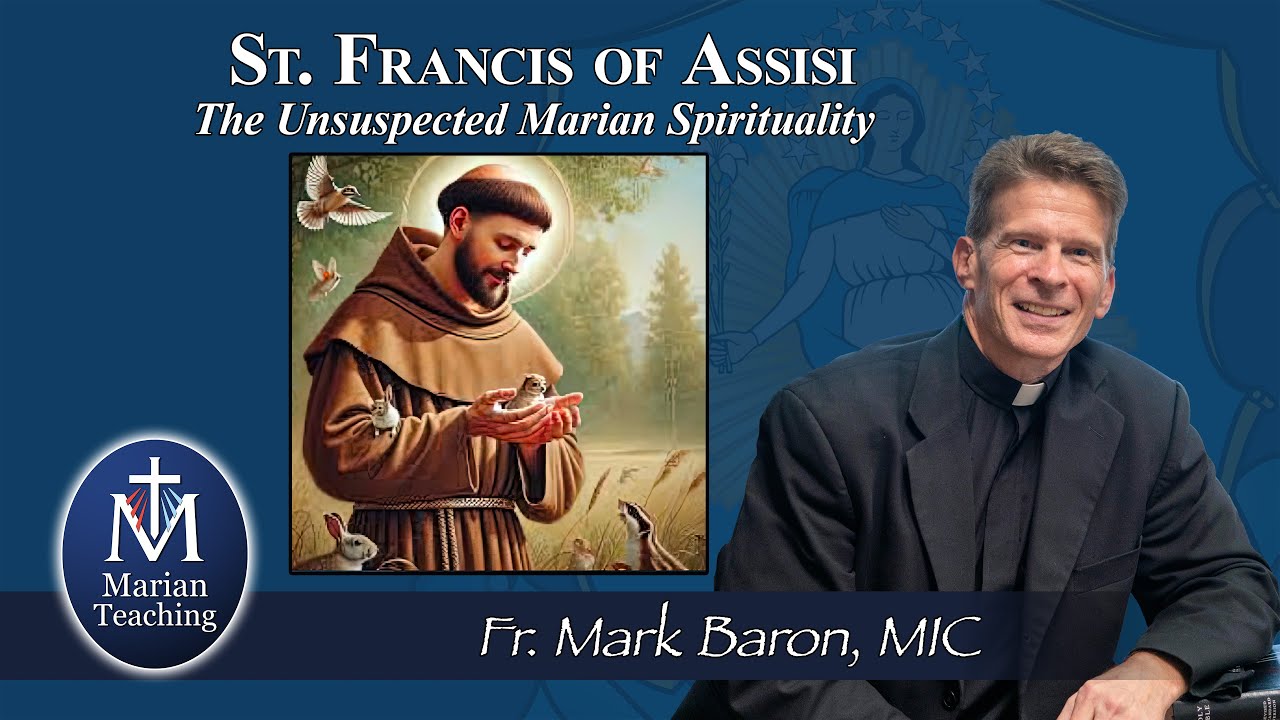 St. Francis of Assisi
The Unsuspected Marian Spirituality

M
Marian Teaching

Fr. Mark Baron, MIC